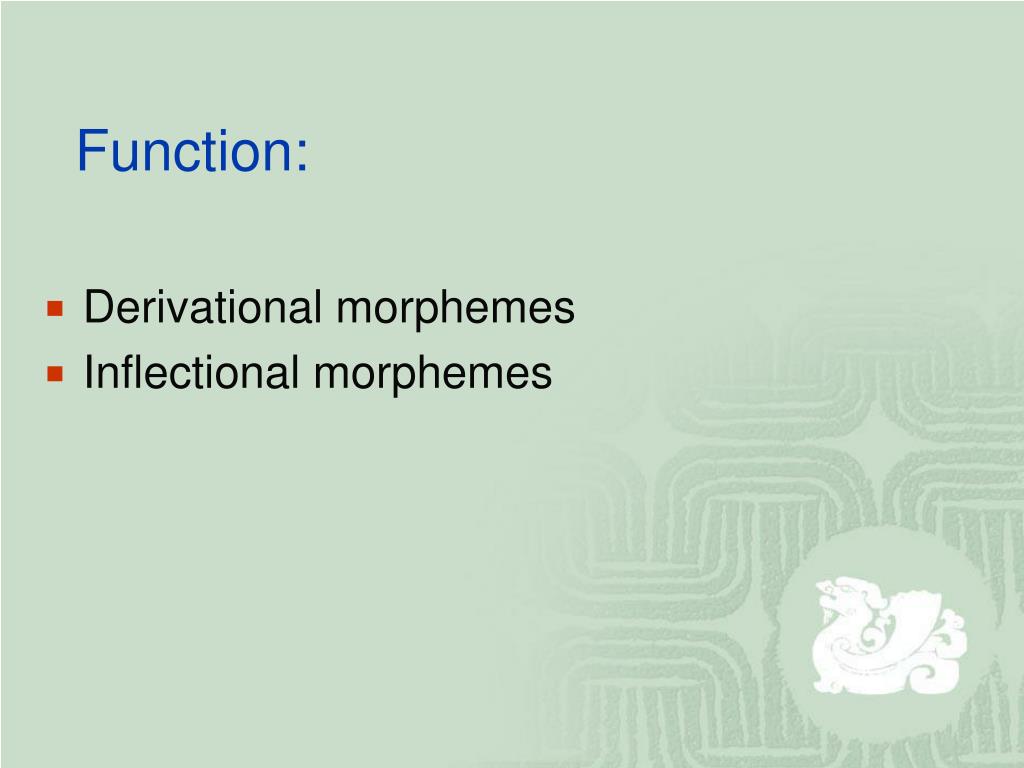 Function:

- Derivational morphemes
- Inflectional morphemes